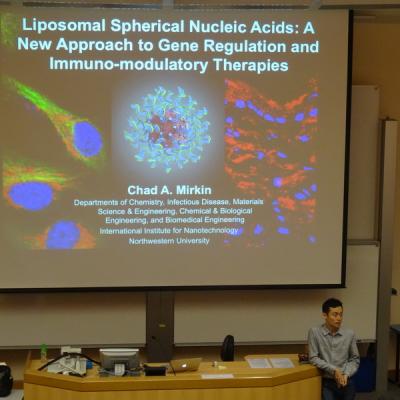 Liposomal Spherical Nucleic Acids: A New Approach to Gene Regulation and Immuno-modulatory Therapies

Chad A. Mirkin

Departments of Chemistry, Infectious Disease, Materials Science & Engineering, Chemical & Biological Engineering, and Biomedical Engineering

International Institute for Nanotechnology

Northwestern University